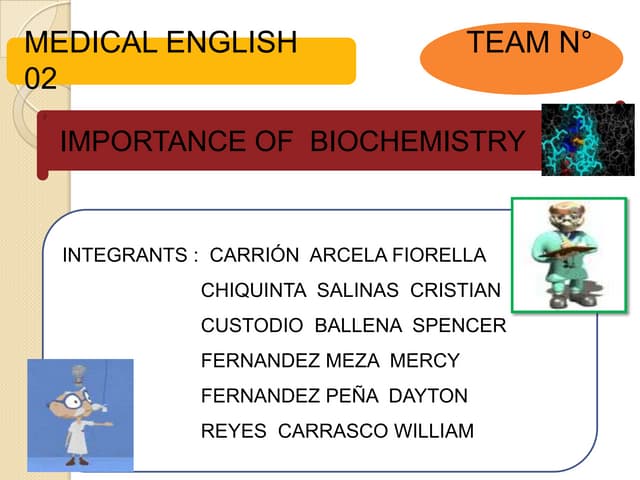 MEDICAL ENGLISH TEAM N° 02

IMPORTANCE OF BIOCHEMISTRY

INTEGRANTS : CARRIÓN ARCELA FIORELLA
CHIQUINTA SALINAS CRISTIAN
CUSTODIO BALLENA SPENCER
FERNANDEZ MEZA MERCY
FERNANDEZ PEÑA DAYTON
REYES CARRASCO WILLIAM